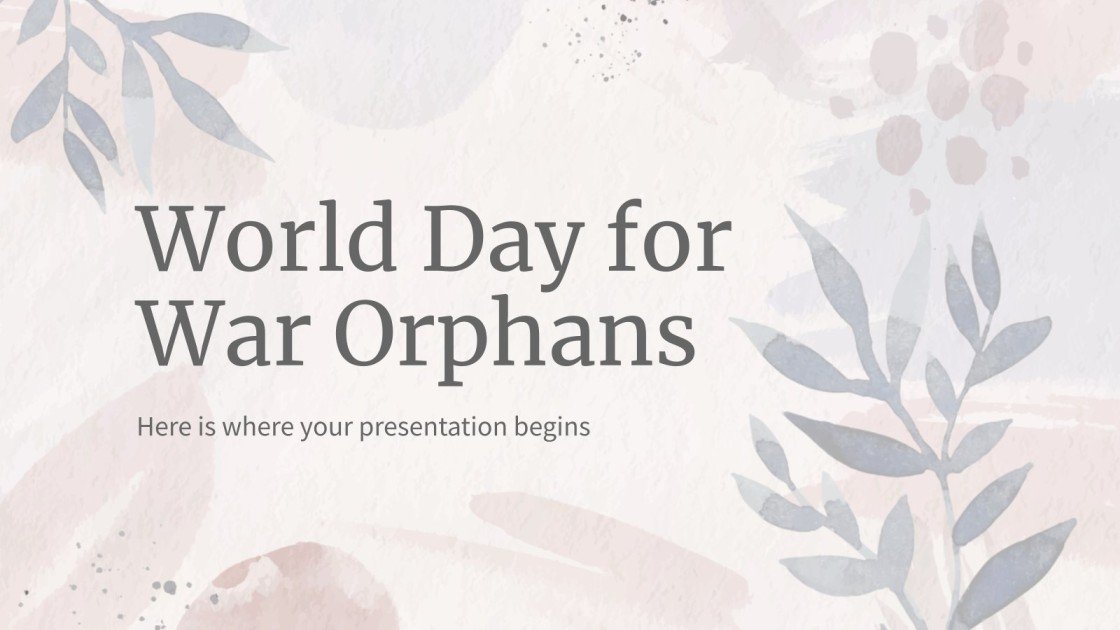 World Day for War Orphans

Here is where your presentation begins